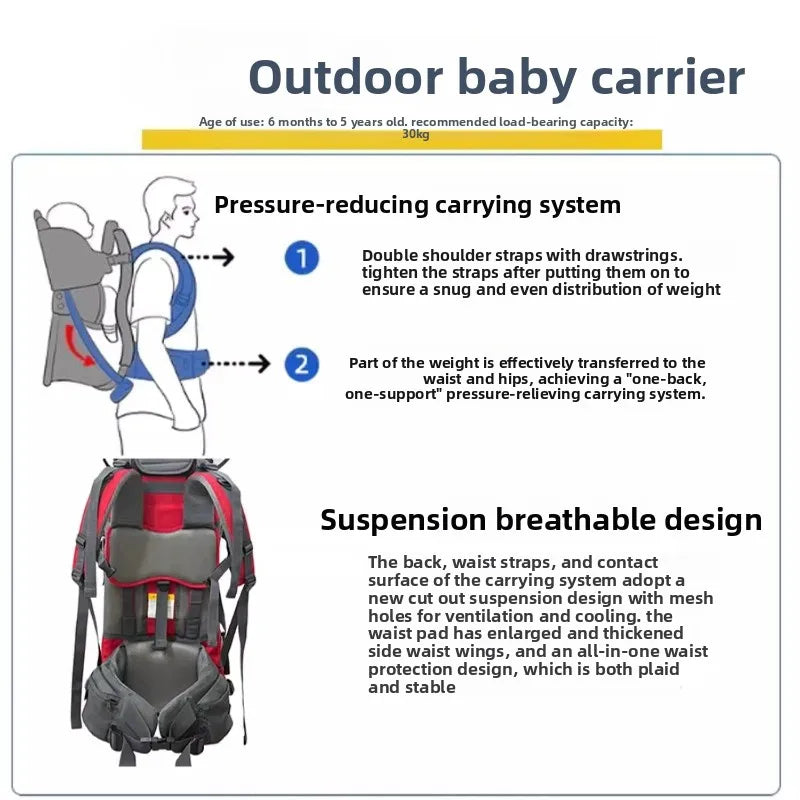 Outdoor baby carrier

Age of use: 6 months to 5 years old. recommended load-bearing capacity: 30kg

Pressure-reducing carrying system

1

Double shoulder straps with drawstrings. tighten the straps after putting them on to ensure a snug and even distribution of weight

2

Part of the weight is effectively transferred to the waist and hips, achieving a "one-back, one-support" pressure-relieving carrying system.

Suspension breathable design

The back, waist straps, and contact surface of the carrying system adopt a new cut out suspension design with mesh holes for ventilation and cooling. the waist pad has enlarged and thickened side waist wings, and an all-in-one waist protection design, which is both plaid and stable